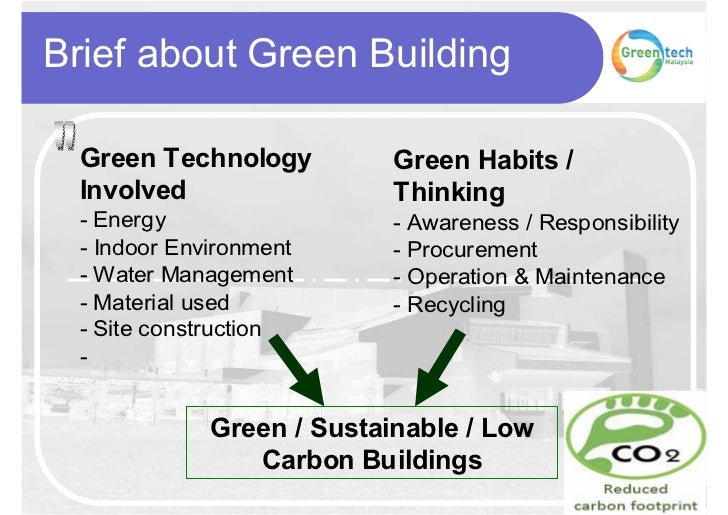 Brief about Green Building

Greentech Malaysia

Green Technology Involved
- Energy
- Indoor Environment
- Water Management
- Material used
- Site construction
-

Green Habits / Thinking
- Awareness / Responsibility
- Procurement
- Operation & Maintenance
- Recycling

Green / Sustainable / Low Carbon Buildings

$CO_2$
Reduced carbon footprint